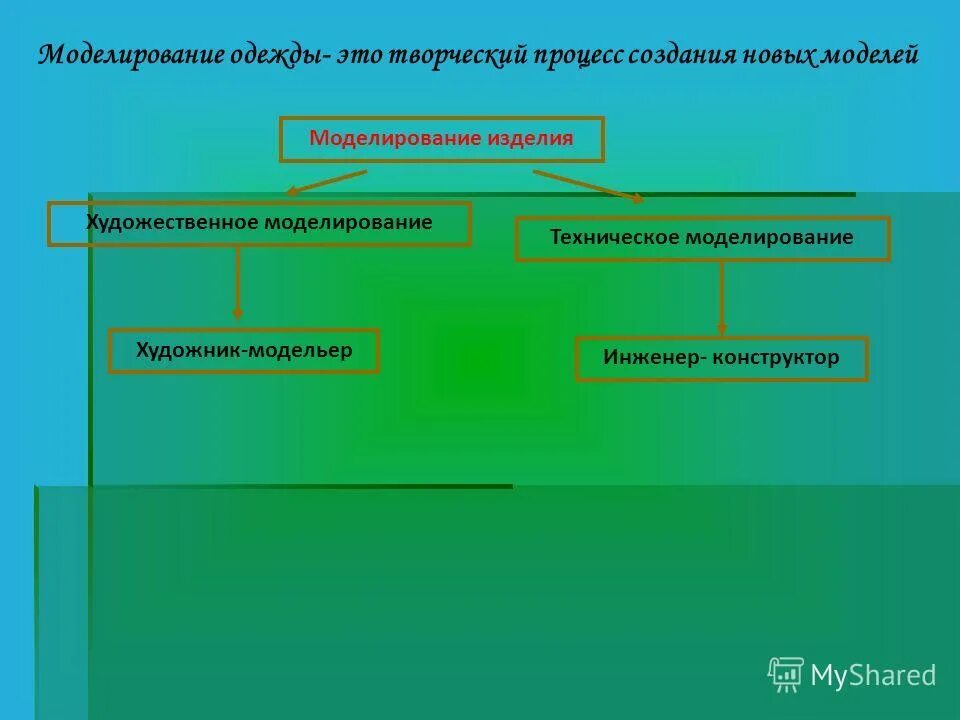 Моделирование одежды- это творческий процесс создания новых моделей

Моделирование изделия

Художественное моделирование

Техническое моделирование

Художник-модельер

Инженер- конструктор

MyShared